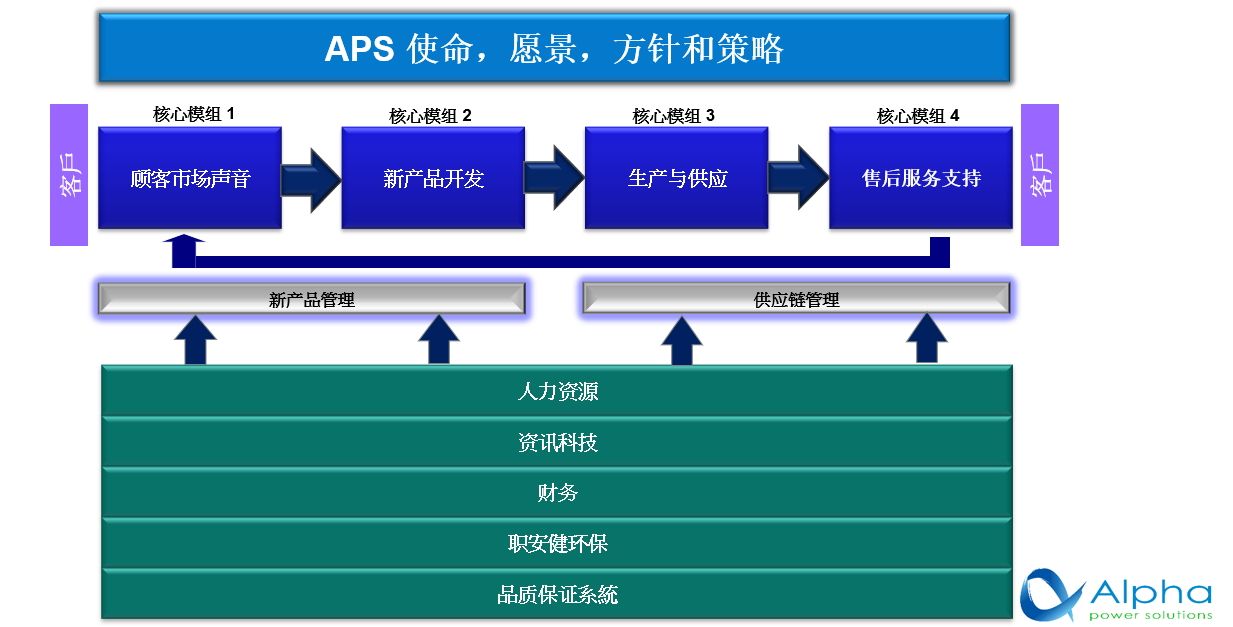 APS 使命，愿景，方针和策略

客戶

核心模组 1
顾客市场声音

核心模组 2
新产品开发

核心模组 3
生产与供应

核心模组 4
售后服务支持

客戶

新产品管理

供应链管理

人力资源

资讯科技

财务

职安健环保

品质保证系統

Alpha
power solutions